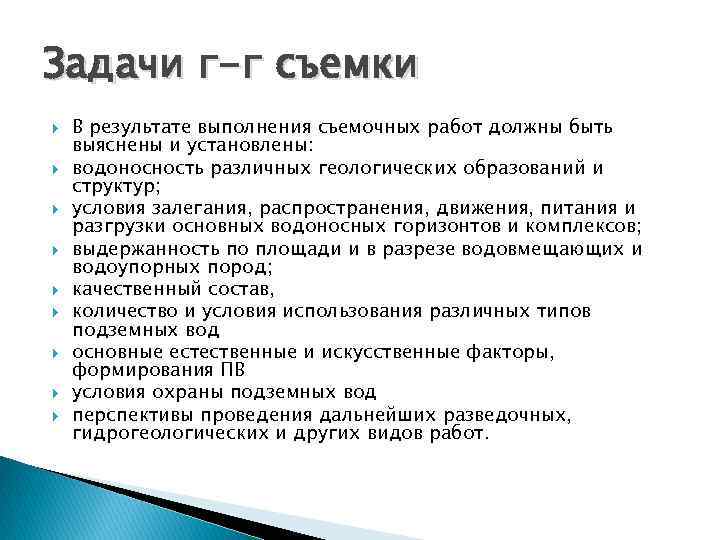 Задачи г-г съемки

В результате выполнения съемочных работ должны быть выяснены и установлены:

водоносность различных геологических образований и структур;

условия залегания, распространения, движения, питания и разгрузки основных водоносных горизонтов и комплексов;

выдержанность по площади и в разрезе водовмещающих и водоупорных пород;

качественный состав,

количество и условия использования различных типов подземных вод

основные естественные и искусственные факторы, формирования ПВ

условия охраны подземных вод

перспективы проведения дальнейших разведочных, гидрогеологических и других видов работ.